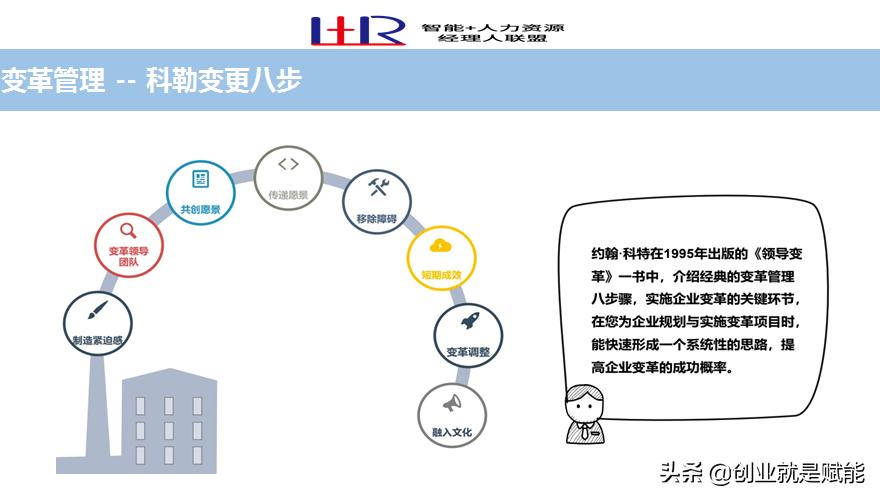 HR 智能+人力资源 经理人联盟

变革管理 -- 科勒变更八步

制造紧迫感

变革领导团队

共创愿景

传递愿景

移除障碍

短期成效

变革调整

融入文化

约翰·科特在1995年出版的《领导变革》一书中，介绍经典的变革管理八步骤，实施企业变革的关键环节，在您为企业规划与实施变革项目时，能快速形成一个系统性的思路，提高企业变革的成功概率。

头条 @创业就是赋能